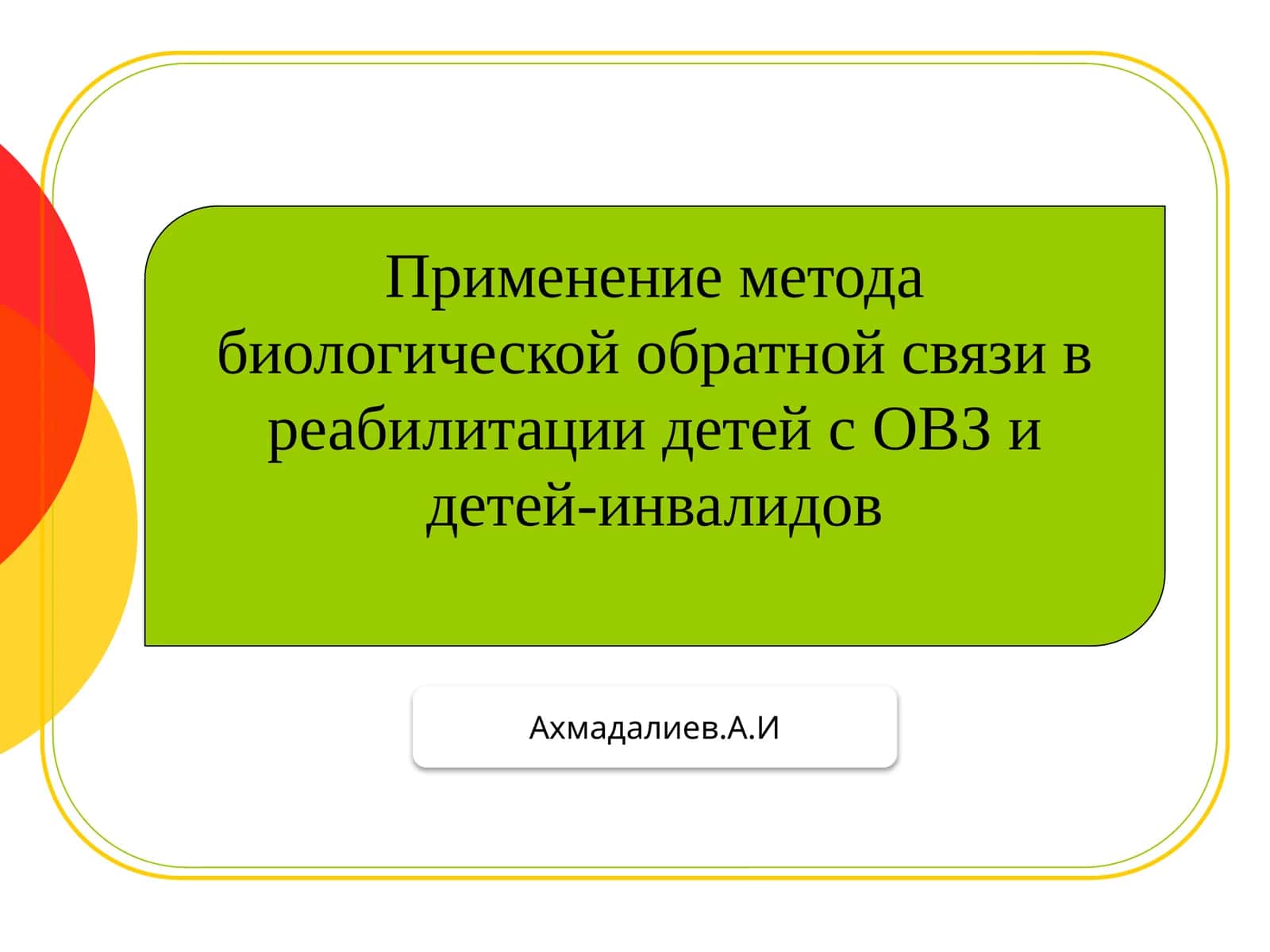 Применение метода биологической обратной связи в реабилитации детей с ОВЗ и детей-инвалидов

Ахмадалиев.А.И